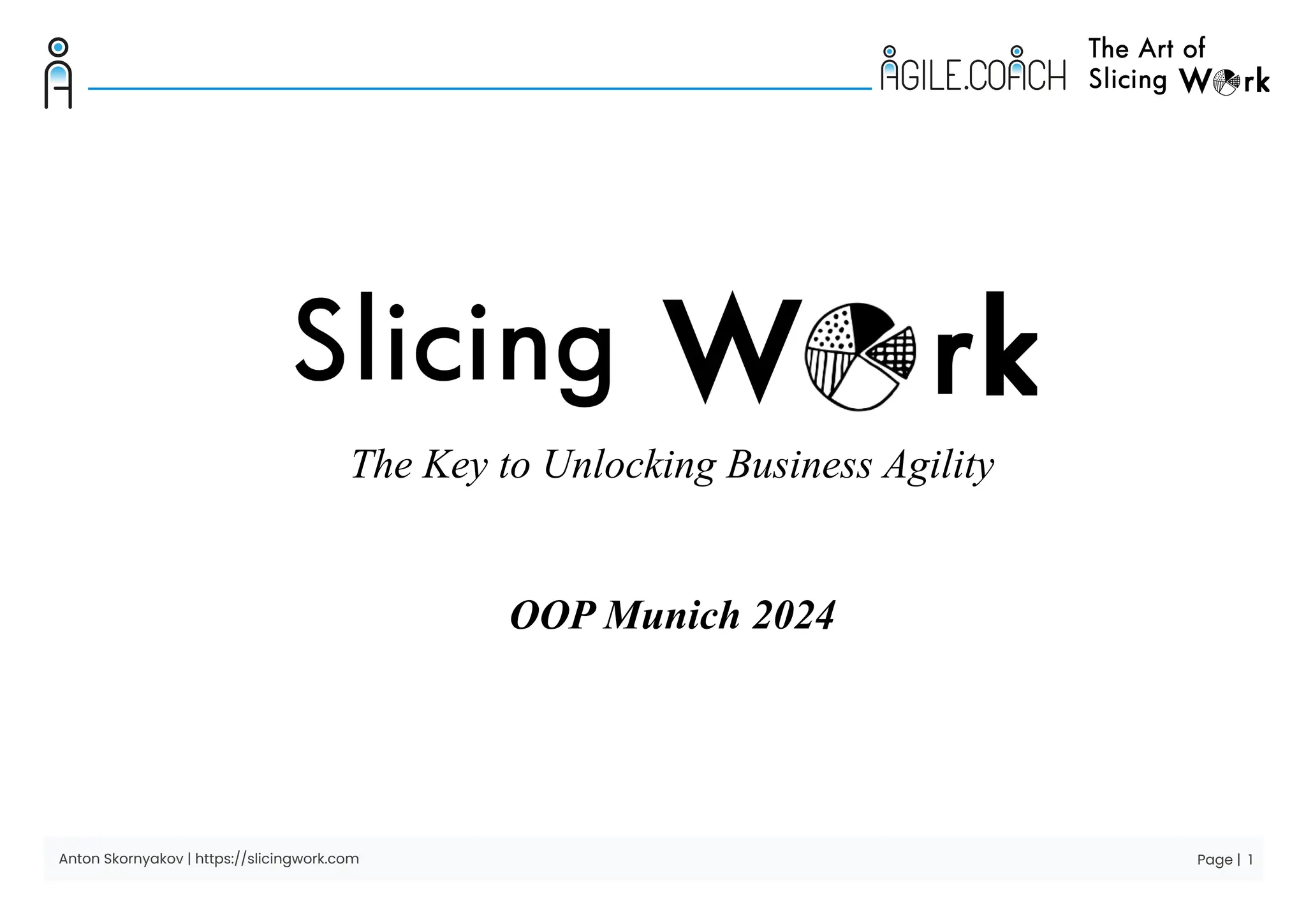 AGILE.COACH The Art of Slicing Work

Slicing Work

The Key to Unlocking Business Agility

OOP Munich 2024

Anton Skornyakov | https://slicingwork.com

Page | 1